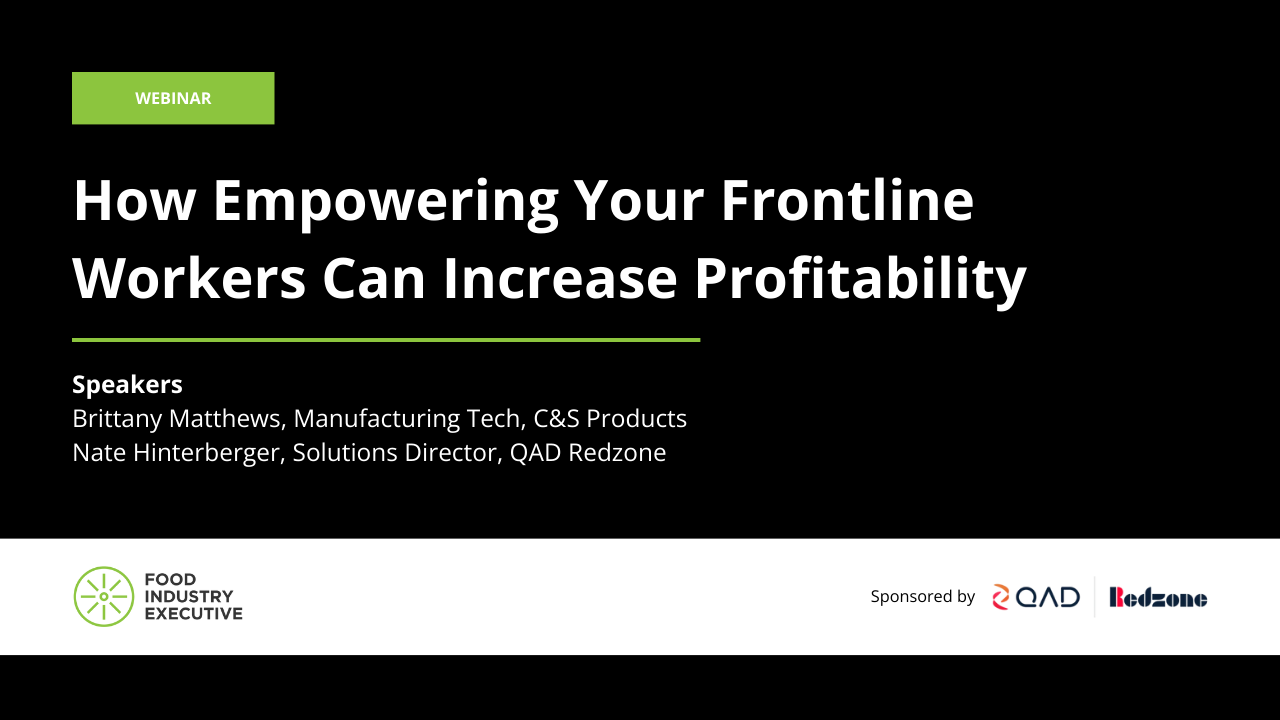 WEBINAR

How Empowering Your Frontline Workers Can Increase Profitability

Speakers
Brittany Matthews, Manufacturing Tech, C&S Products
Nate Hinterberger, Solutions Director, QAD Redzone

FOOD INDUSTRY EXECUTIVE

Sponsored by QAD Redzone